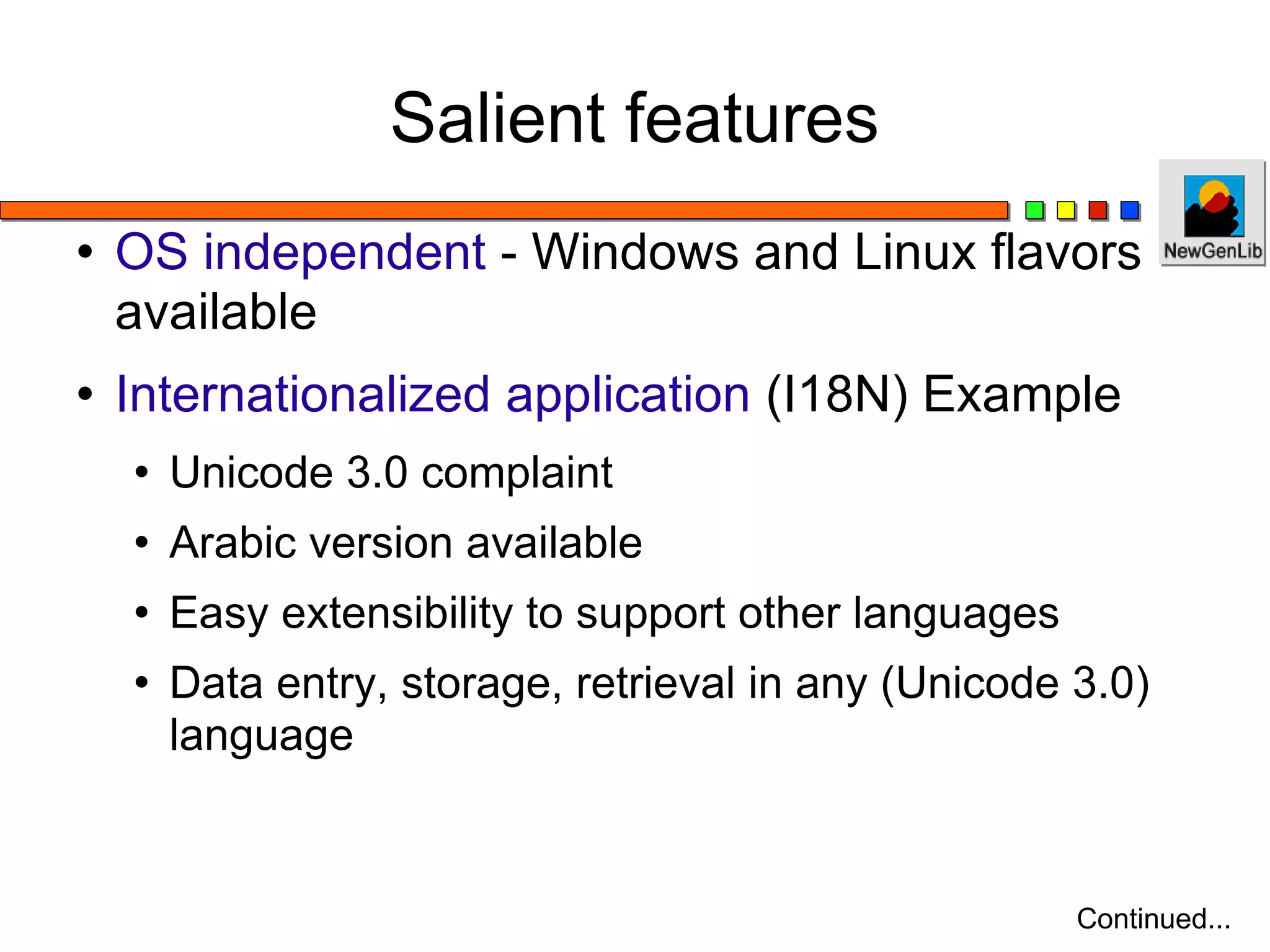 Salient features

NewGenLib

• OS independent - Windows and Linux flavors available

• Internationalized application (I18N) Example

• Unicode 3.0 complaint

• Arabic version available

• Easy extensibility to support other languages

• Data entry, storage, retrieval in any (Unicode 3.0) language

Continued...